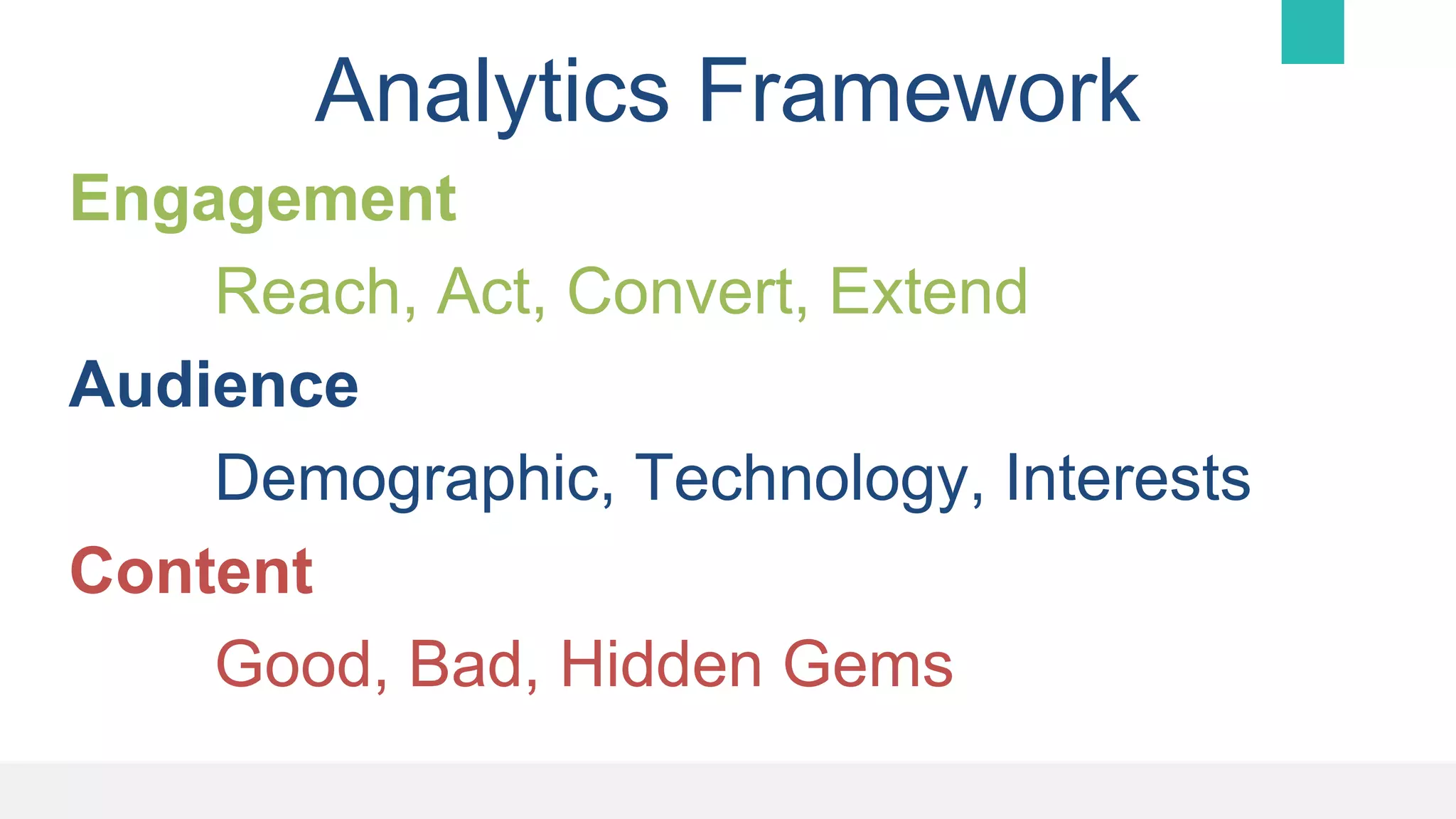 Analytics Framework

Engagement

Reach, Act, Convert, Extend

Audience

Demographic, Technology, Interests

Content

Good, Bad, Hidden Gems